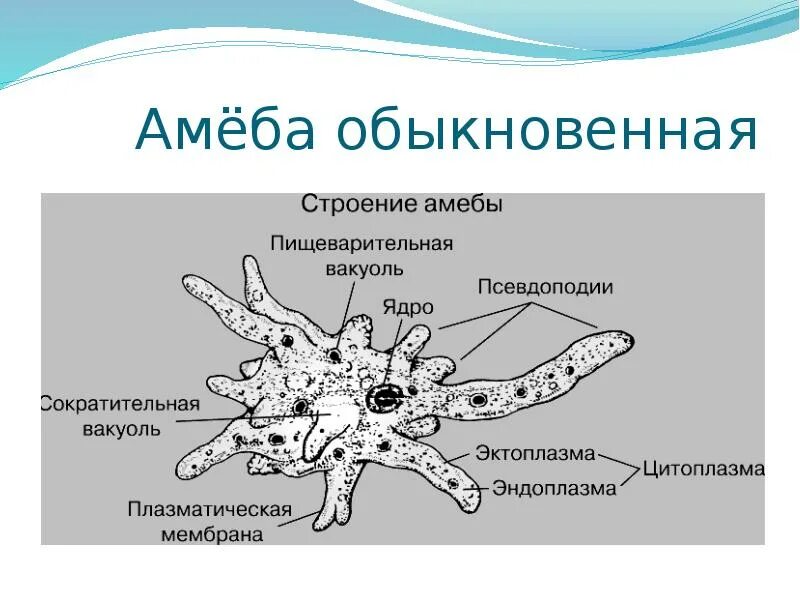 Амёба обыкновенная

Строение амебы

Пищеварительная вакуоль

Ядро

Псевдоподии

Сократительная вакуоль

Эктоплазма

Эндоплазма

Цитоплазма

Плазматическая мембрана